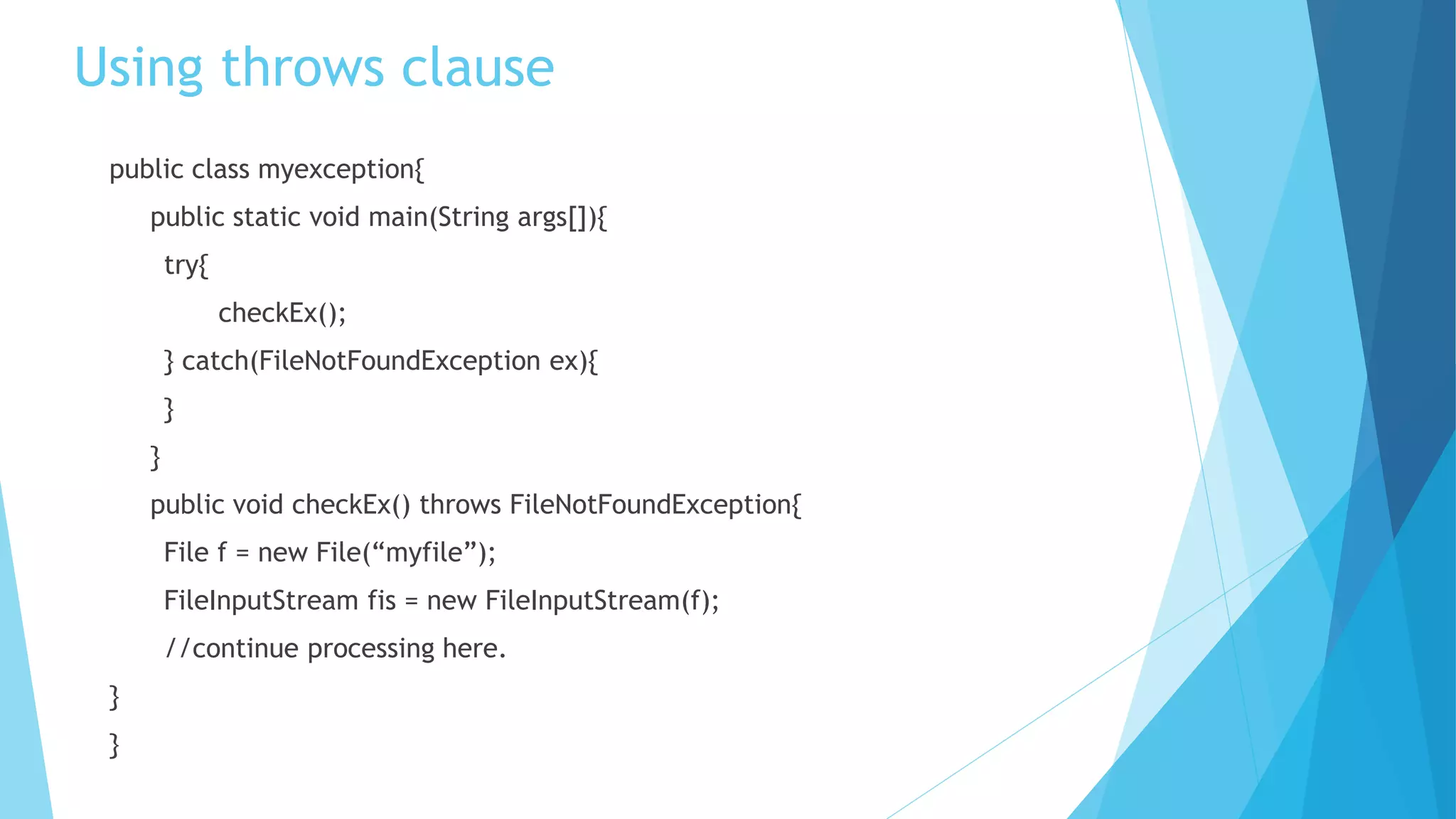 Using throws clause

public class myexception{
public static void main(String args[]){
try{
checkEx();
} catch(FileNotFoundException ex){
}
}
public void checkEx() throws FileNotFoundException{
File f = new File(“myfile”);
FileInputStream fis = new FileInputStream(f);
//continue processing here.
}
}